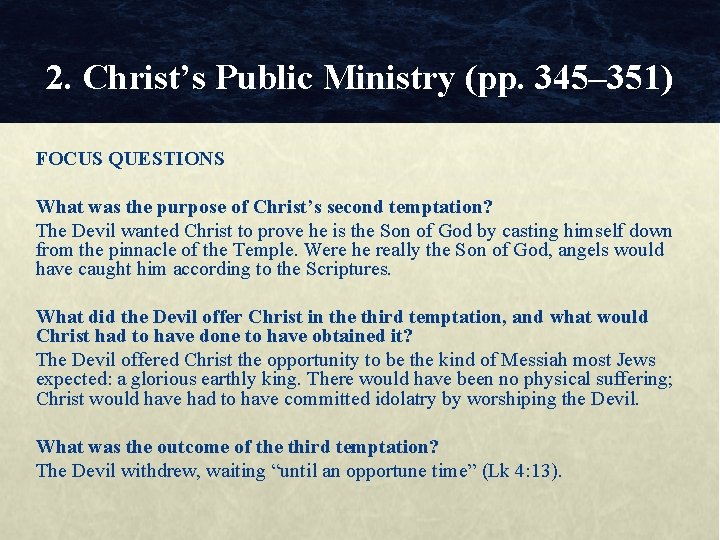 2. Christ’s Public Ministry (pp. 345–351)

FOCUS QUESTIONS

What was the purpose of Christ’s second temptation?

The Devil wanted Christ to prove he is the Son of God by casting himself down from the pinnacle of the Temple. Were he really the Son of God, angels would have caught him according to the Scriptures.

What did the Devil offer Christ in the third temptation, and what would Christ had to have done to have obtained it?

The Devil offered Christ the opportunity to be the kind of Messiah most Jews expected: a glorious earthly king. There would have been no physical suffering; Christ would have had to have committed idolatry by worshiping the Devil.

What was the outcome of the third temptation?

The Devil withdrew, waiting “until an opportune time” (Lk 4:13).